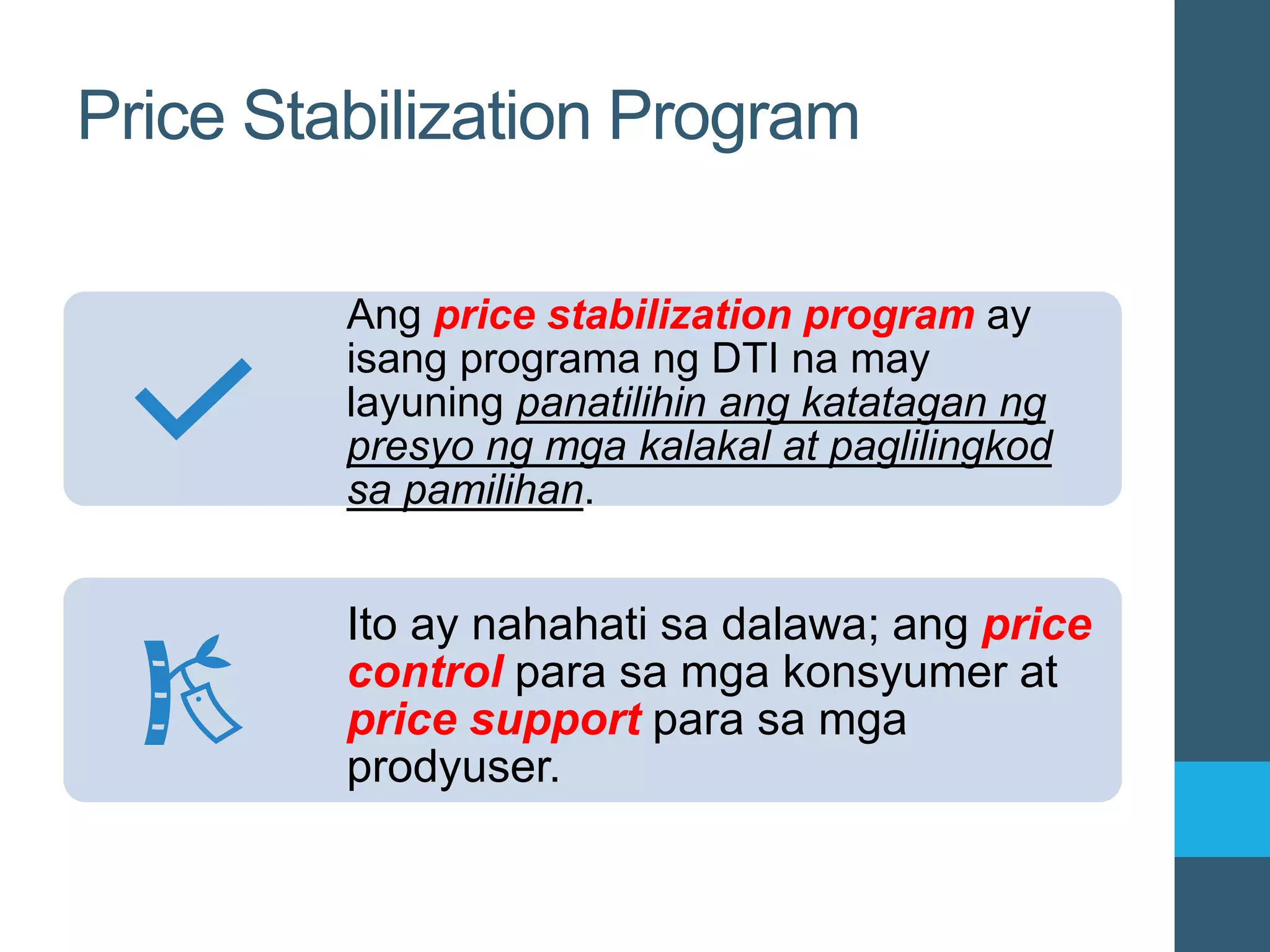 Price Stabilization Program

Ang price stabilization program ay isang programa ng DTI na may layuning panatilihin ang katatagan ng presyo ng mga kalakal at paglilingkod sa pamilihan.

Ito ay nahahati sa dalawa; ang price control para sa mga konsyumer at price support para sa mga prodyuser.